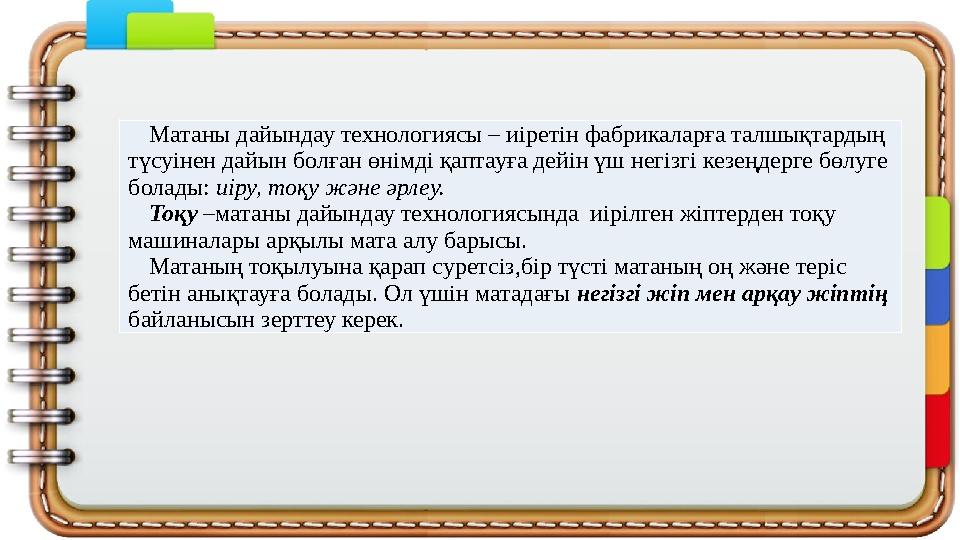 Матаны дайындау технологиясы – иіретін фабрикаларға талшықтардың түсуінен дайын болған өнімді қаптауға дейін үш негізгі кезеңдерге бөлуге болады: иіру, тоқу және әрлеу.

Тоқу –матаны дайындау технологиясында иірілген жіптерден тоқу машиналары арқылы мата алу барысы.

Матаның тоқылуына қарап суретсіз,бір түсті матаның оң және теріс бетін анықтауға болады. Ол үшін матадағы негізгі жіп мен арқау жіптің байланысын зерттеу керек.